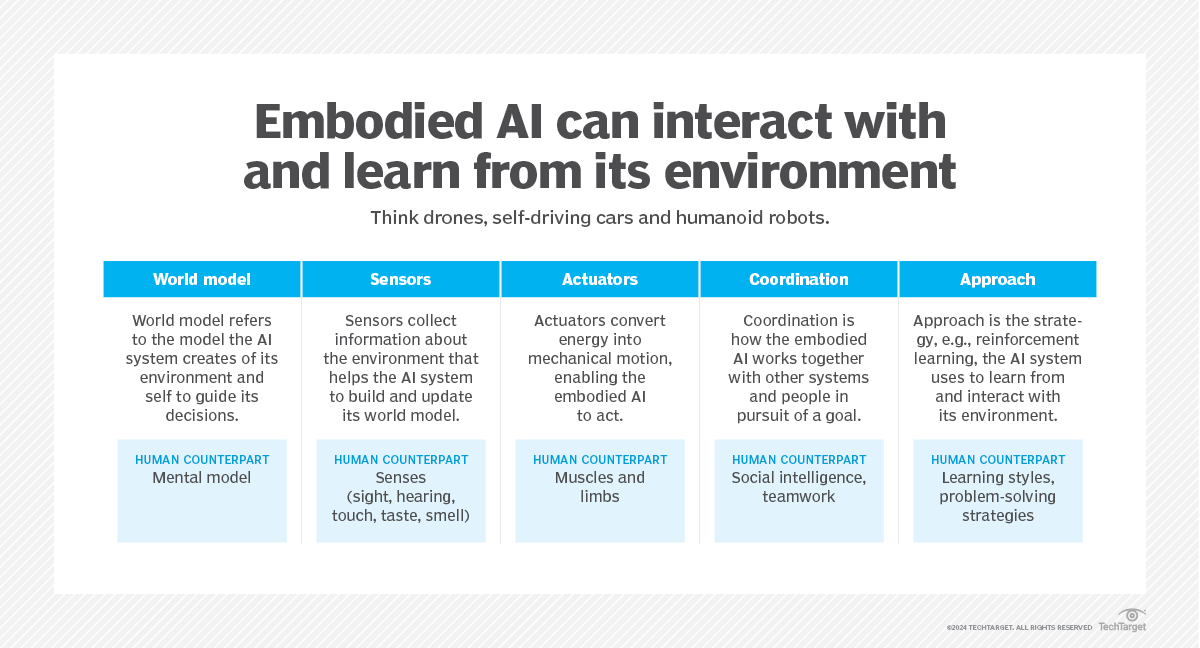 Embodied AI can interact with and learn from its environment

Think drones, self-driving cars and humanoid robots.

| World model | Sensors | Actuators | Coordination | Approach |
|---|---|---|---|---|
| World model refers to the model the AI system creates of its environment and self to guide its decisions. | Sensors collect information about the environment that helps the AI system to build and update its world model. | Actuators convert energy into mechanical motion, enabling the embodied AI to act. | Coordination is how the embodied AI works together with other systems and people in pursuit of a goal. | Approach is the strategy, e.g., reinforcement learning, the AI system uses to learn from and interact with its environment. |
| HUMAN COUNTERPART Mental model | HUMAN COUNTERPART Senses (sight, hearing, touch, taste, smell) | HUMAN COUNTERPART Muscles and limbs | HUMAN COUNTERPART Social intelligence, teamwork | HUMAN COUNTERPART Learning styles, problem-solving strategies |

©2024 TECHTARGET. ALL RIGHTS RESERVED TechTarget